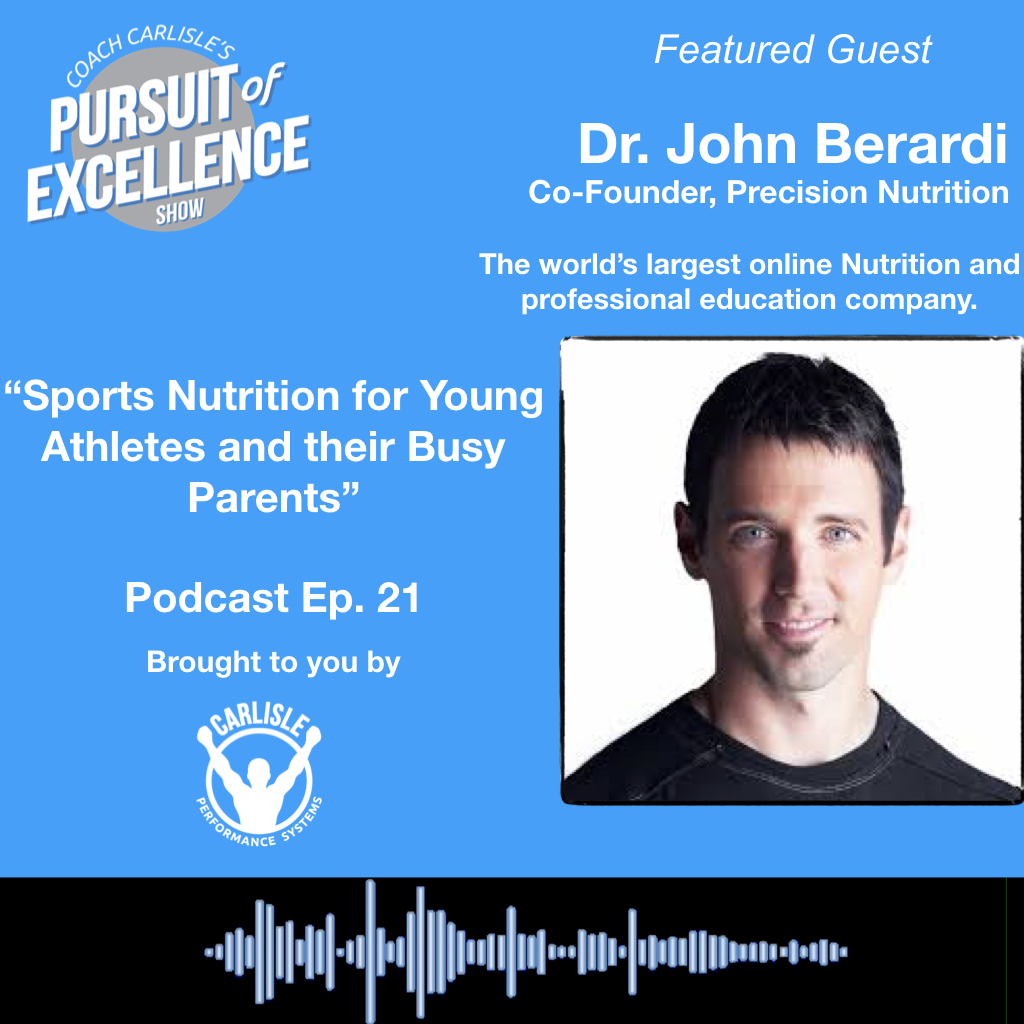 COACH CARLISLE'S
PURSUIT of EXCELLENCE SHOW

Featured Guest

Dr. John Berardi
Co-Founder, Precision Nutrition

The world's largest online Nutrition and professional education company.

"Sports Nutrition for Young Athletes and their Busy Parents"

Podcast Ep. 21

Brought to you by

CARLISLE
PERFORMANCE SYSTEMS